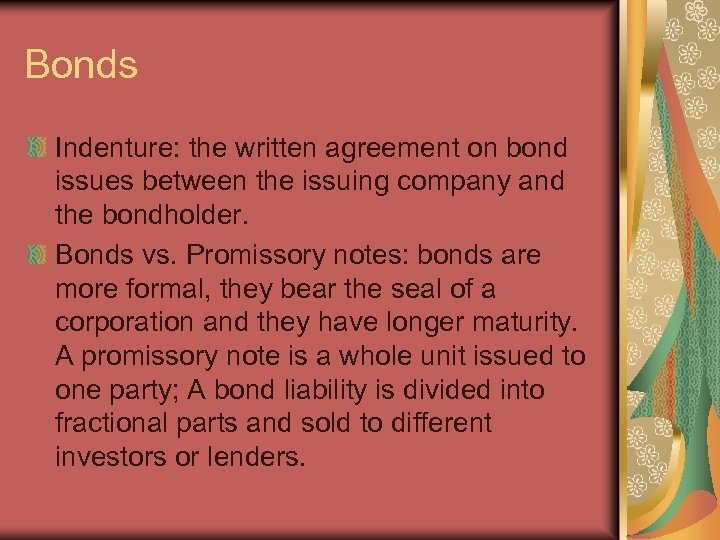 Bonds

Indenture: the written agreement on bond issues between the issuing company and the bondholder.

Bonds vs. Promissory notes: bonds are more formal, they bear the seal of a corporation and they have longer maturity. A promissory note is a whole unit issued to one party; A bond liability is divided into fractional parts and sold to different investors or lenders.